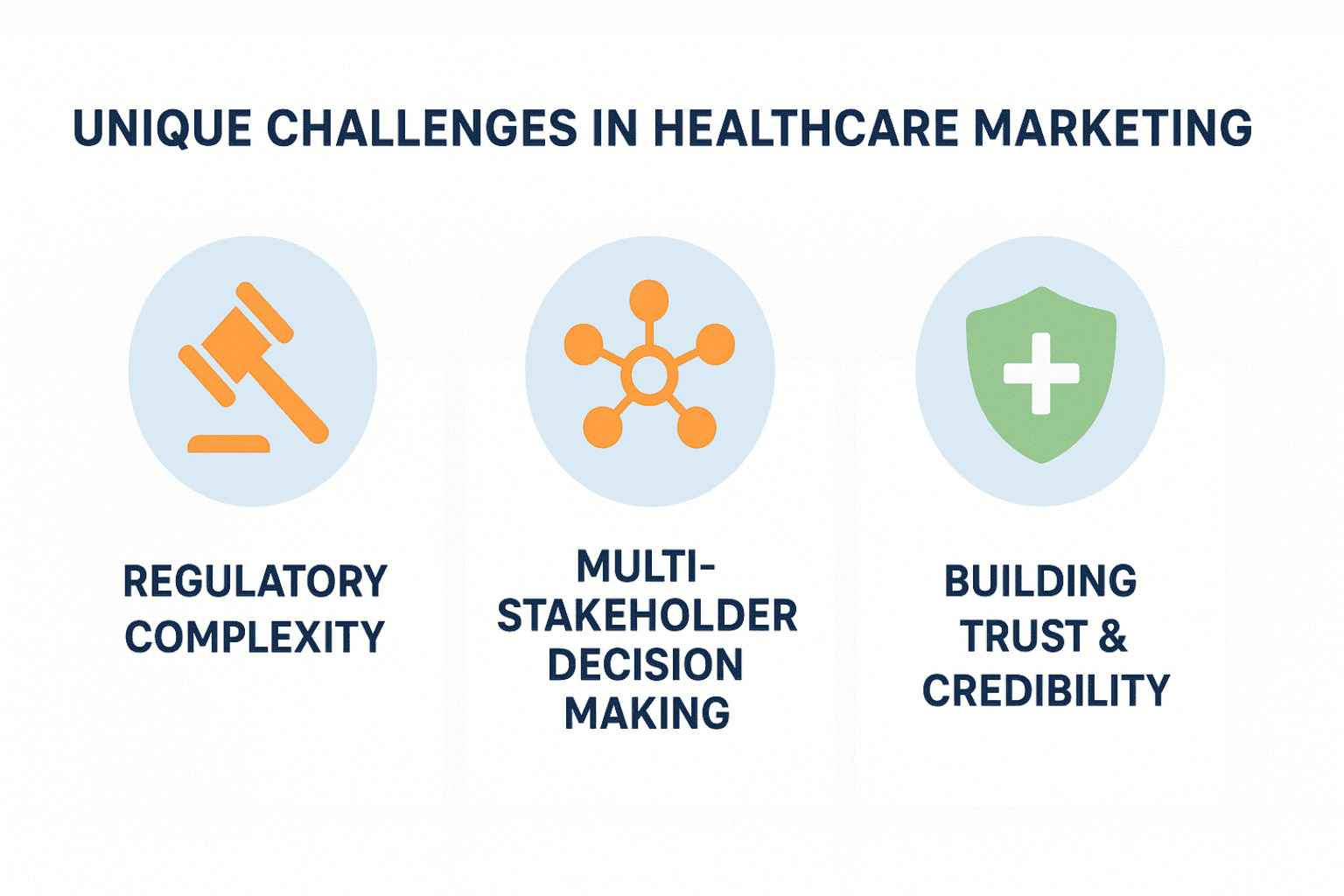 UNIQUE CHALLENGES IN HEALTHCARE MARKETING

REGULATORY COMPLEXITY

MULTI-STAKEHOLDER DECISION MAKING

BUILDING TRUST & CREDIBILITY